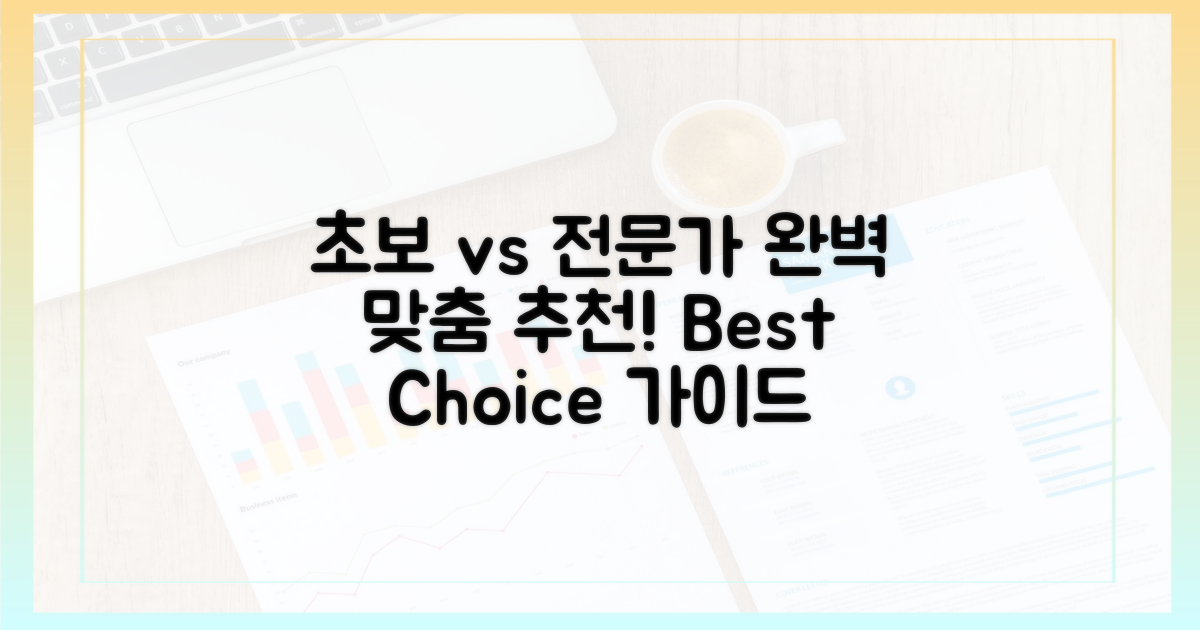 초보 vs 전문가 완벽 맞춤 추천! Best Choice 가이드